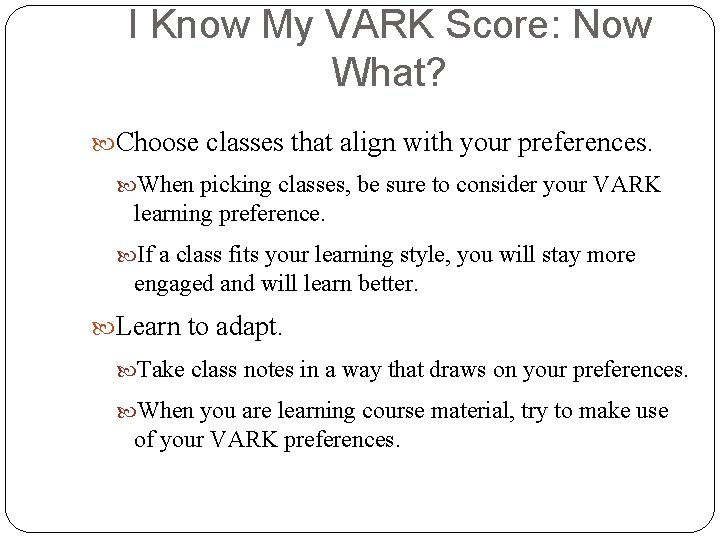 I Know My VARK Score: Now What?

Choose classes that align with your preferences.

When picking classes, be sure to consider your VARK learning preference.

If a class fits your learning style, you will stay more engaged and will learn better.

Learn to adapt.

Take class notes in a way that draws on your preferences.

When you are learning course material, try to make use of your VARK preferences.